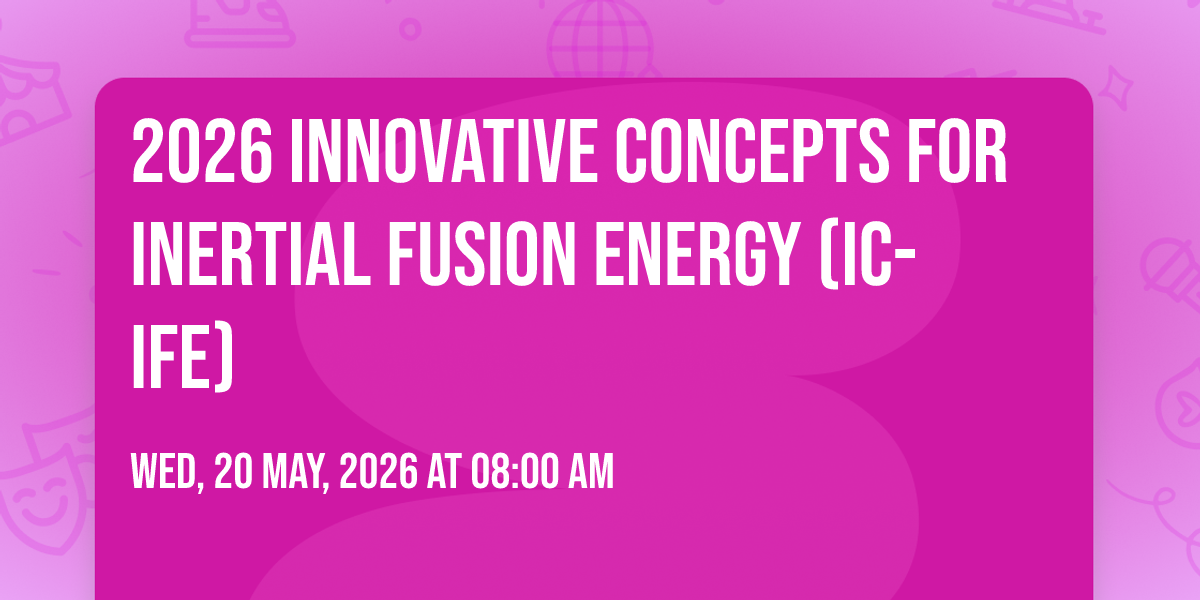 2026 INNOVATIVE CONCEPTS FOR INERTIAL FUSION ENERGY (IC-IFE)

WED, 20 MAY, 2026 AT 08:00 AM